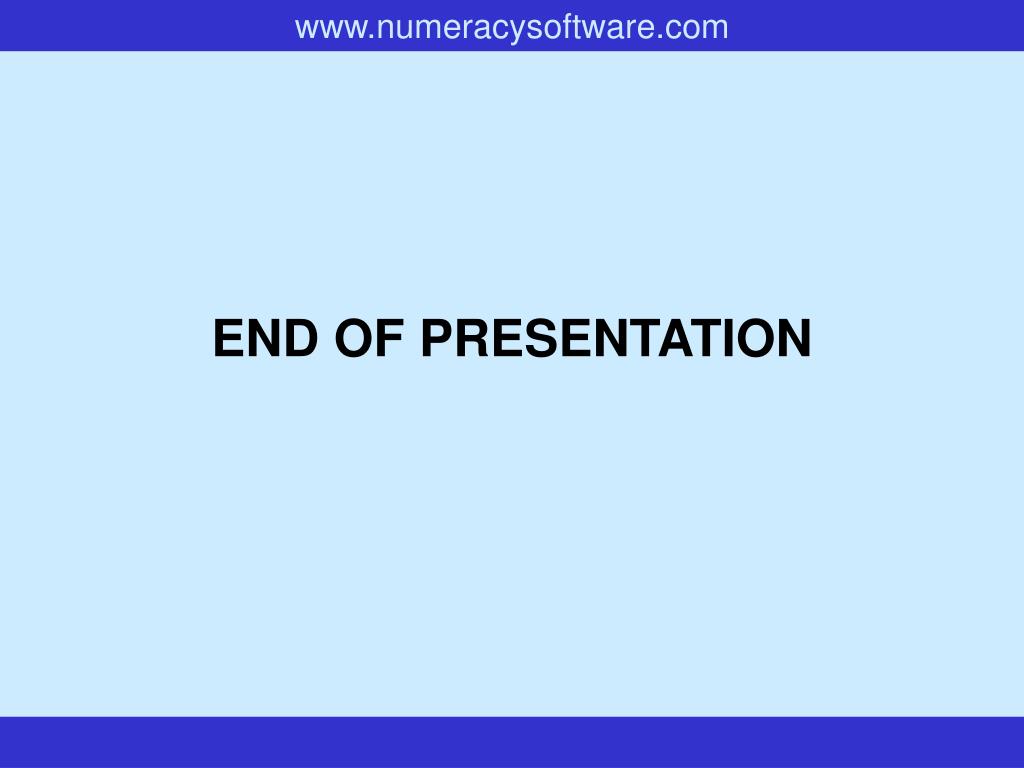 www.numeracysoftware.com

END OF PRESENTATION